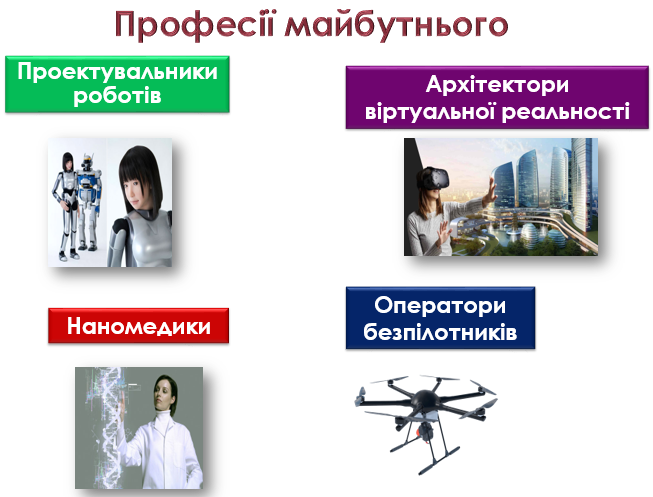 Професії майбутнього

Проектувальники роботів

Архітектори віртуальної реальності

Наномедики

Оператори безпілотників